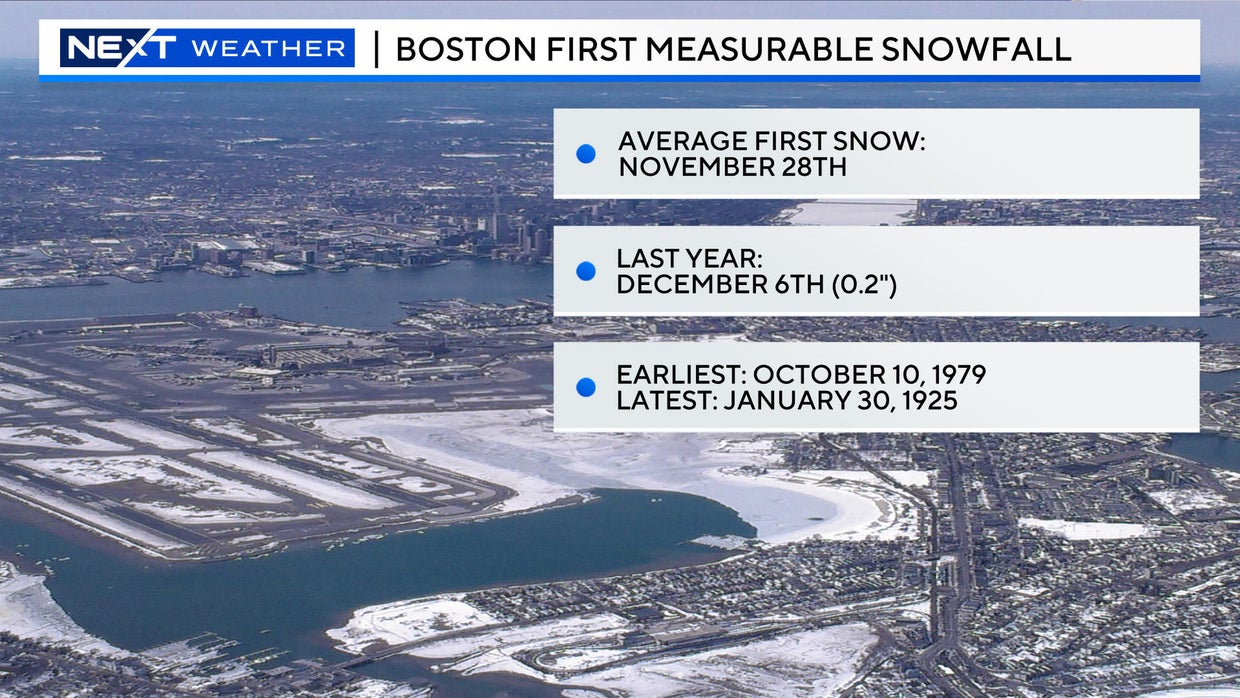 NEXT WEATHER | BOSTON FIRST MEASURABLE SNOWFALL

AVERAGE FIRST SNOW: NOVEMBER 28TH

LAST YEAR: DECEMBER 6TH (0.2")

EARLIEST: OCTOBER 10, 1979
LATEST: JANUARY 30, 1925